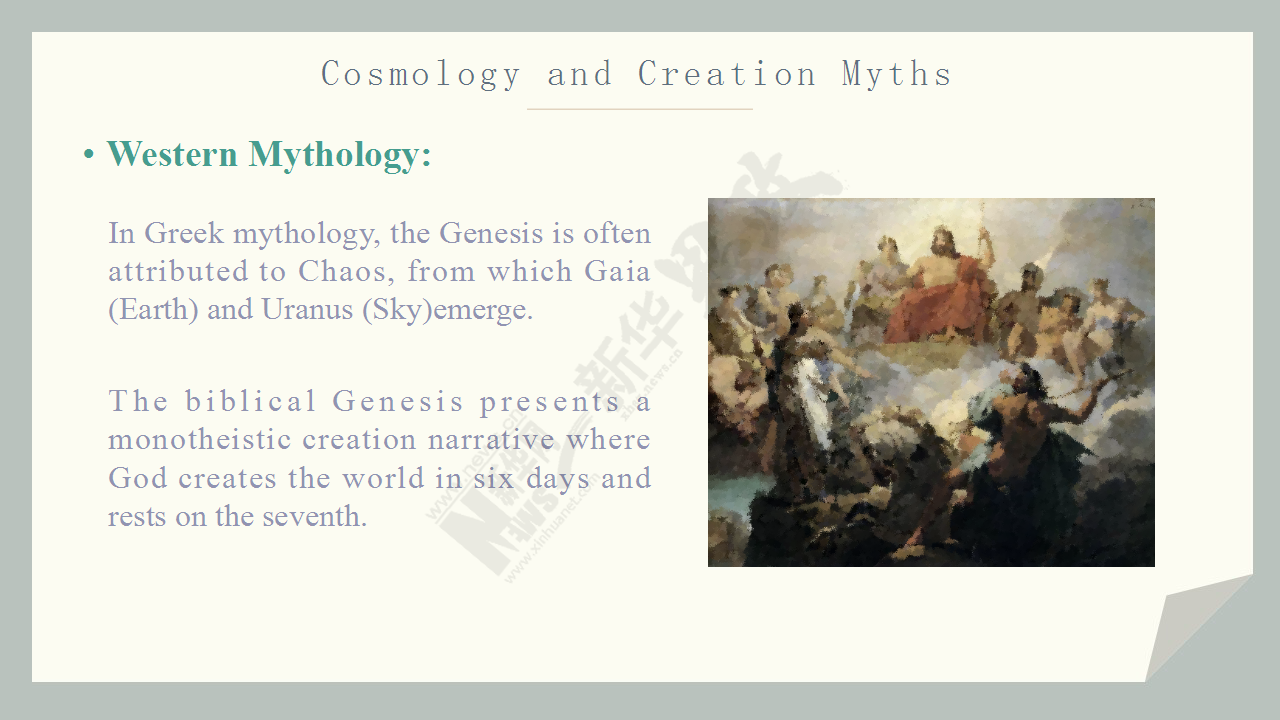 Cosmology and Creation Myths

• Western Mythology:

In Greek mythology, the Genesis is often attributed to Chaos, from which Gaia (Earth) and Uranus (Sky)emerge.

The biblical Genesis presents a monotheistic creation narrative where God creates the world in six days and rests on the seventh.

新华网 NEWS www.xinhuanet.com